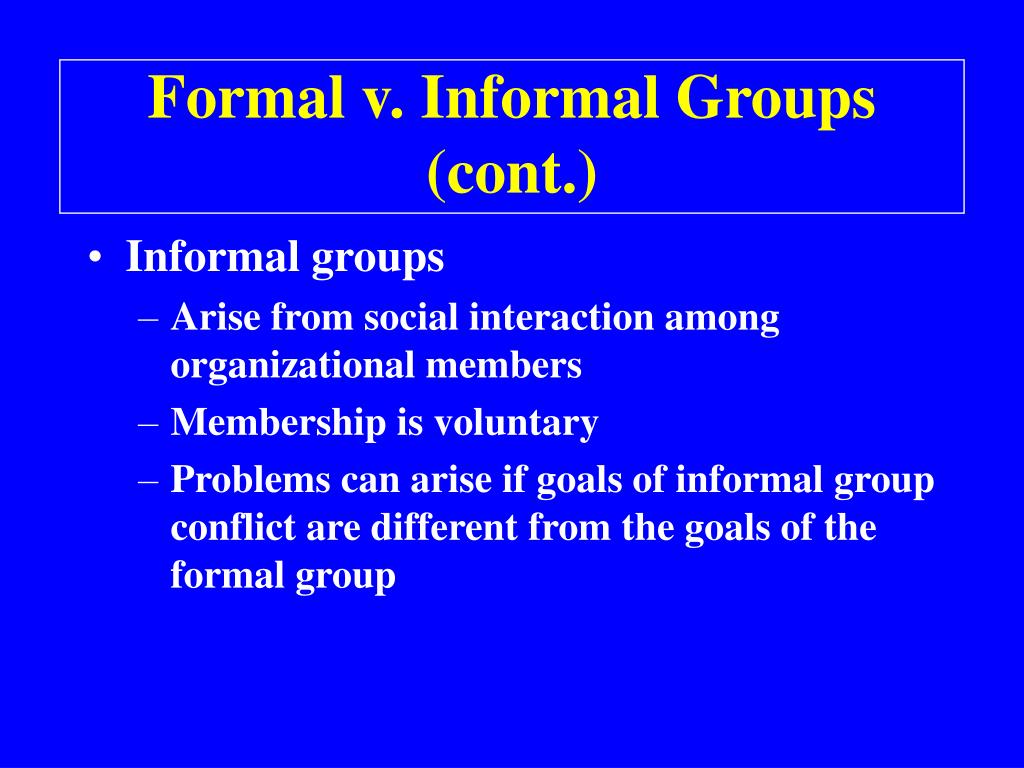 Formal v. Informal Groups (cont.)

• Informal groups

– Arise from social interaction among organizational members

– Membership is voluntary

– Problems can arise if goals of informal group conflict are different from the goals of the formal group